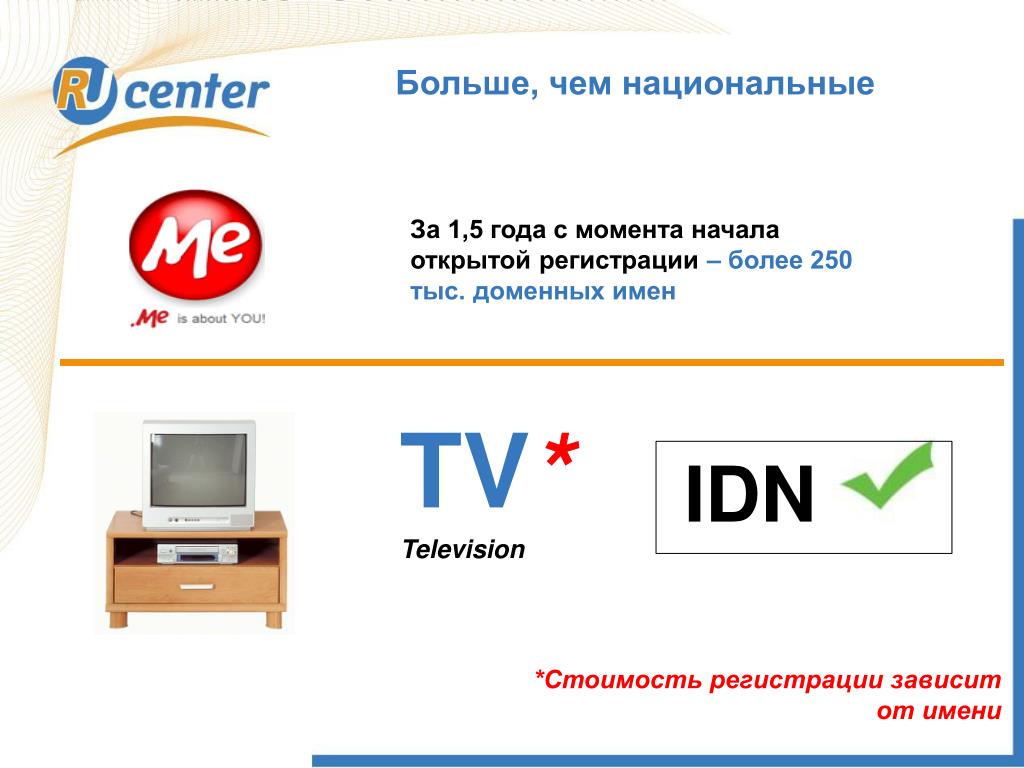 RU center

Больше, чем национальные

Me

.Me is about YOU!

За 1,5 года с момента начала открытой регистрации – более 250 тыс. доменных имен

TV *

Television

IDN

*Стоимость регистрации зависит от имени